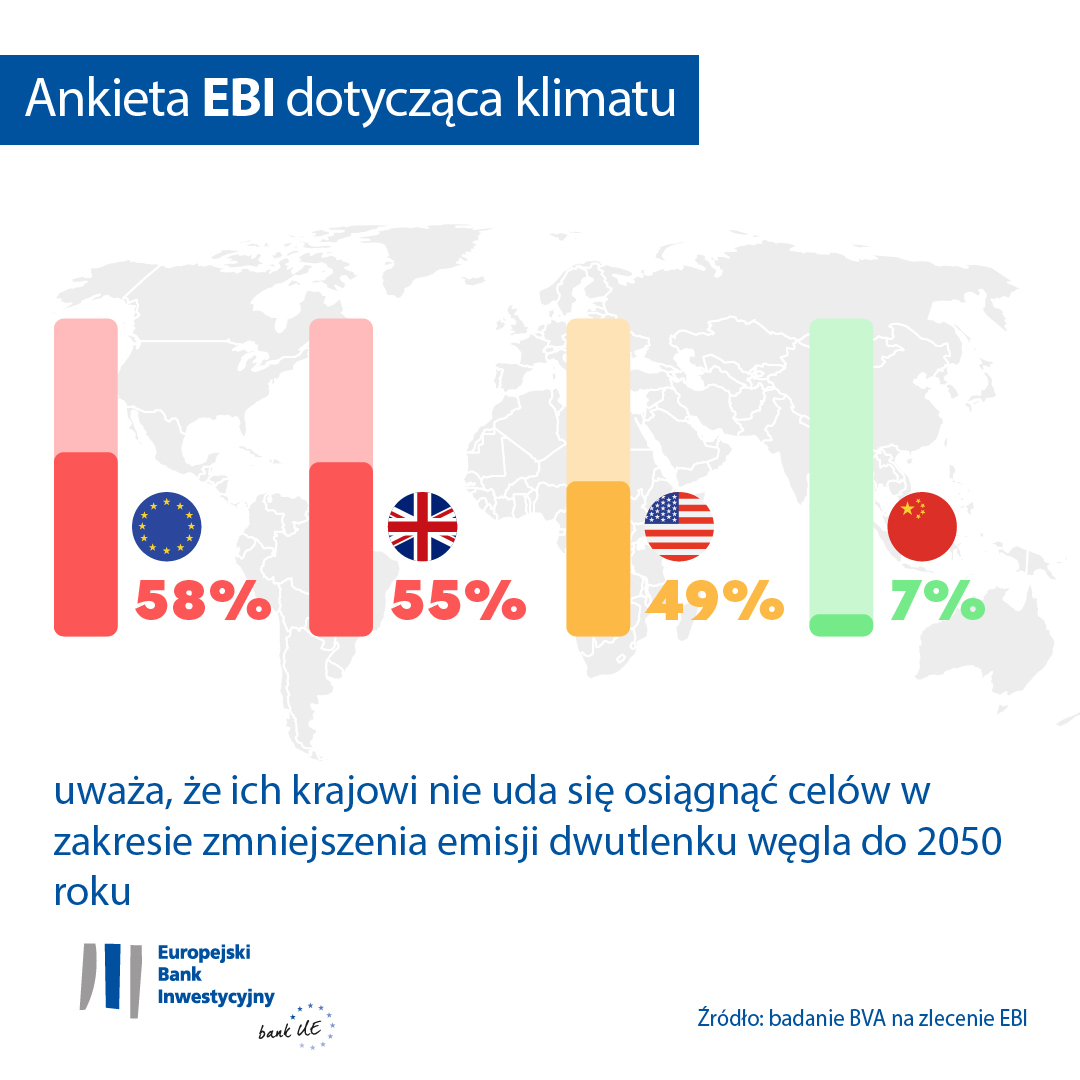 Ankieta EBI dotycząca klimatu

58%

55%

49%

7%

uważa, że ich krajowi nie uda się osiągnąć celów w zakresie zmniejszenia emisji dwutlenku węgla do 2050 roku

Europejski Bank Inwestycyjny

bank UE

Źródło: badanie BVA na zlecenie EBI